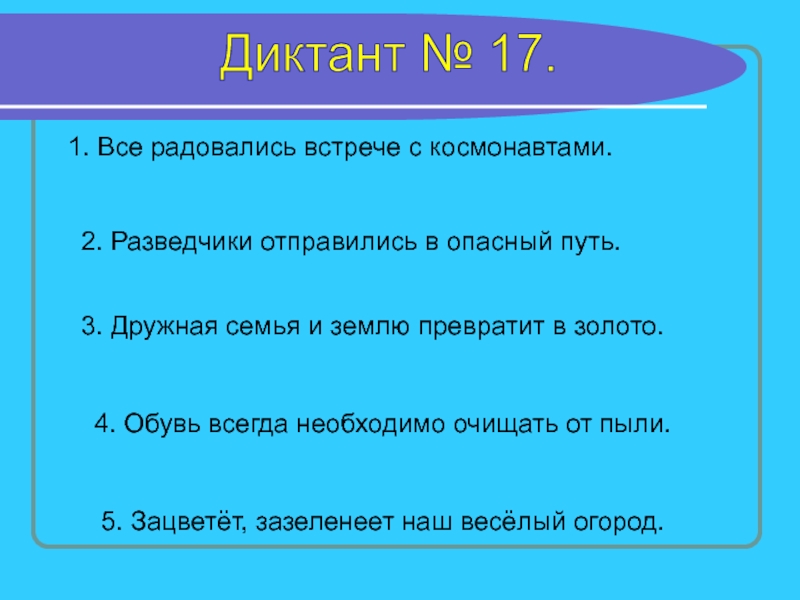 Диктант № 17.

1. Все радовались встрече с космонавтами.

2. Разведчики отправились в опасный путь.

3. Дружная семья и землю превратит в золото.

4. Обувь всегда необходимо очищать от пыли.

5. Зацветёт, зазеленеет наш весёлый огород.